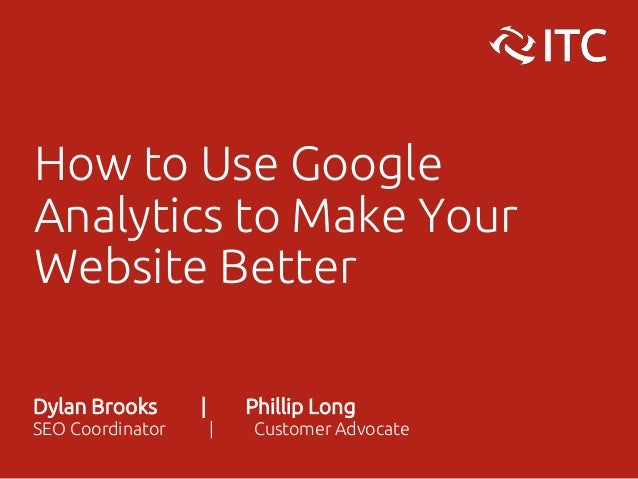 ITC

How to Use Google Analytics to Make Your Website Better

Dylan Brooks | Phillip Long
SEO Coordinator | Customer Advocate